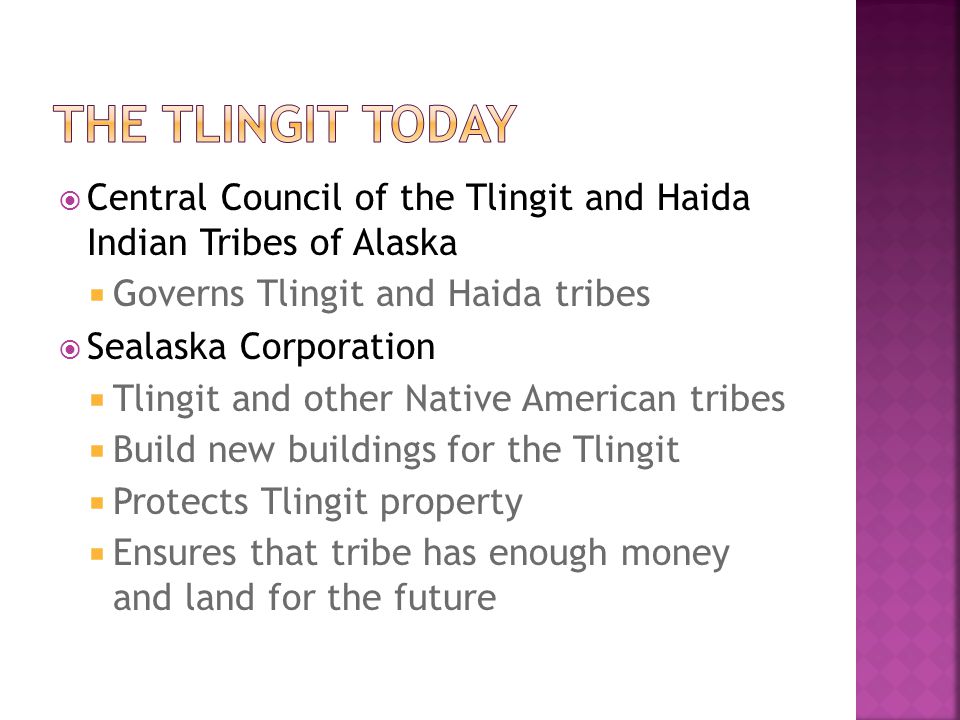 THE TLINGIT TODAY

Central Council of the Tlingit and Haida Indian Tribes of Alaska

Governs Tlingit and Haida tribes

Sealaska Corporation

Tlingit and other Native American tribes

Build new buildings for the Tlingit

Protects Tlingit property

Ensures that tribe has enough money and land for the future